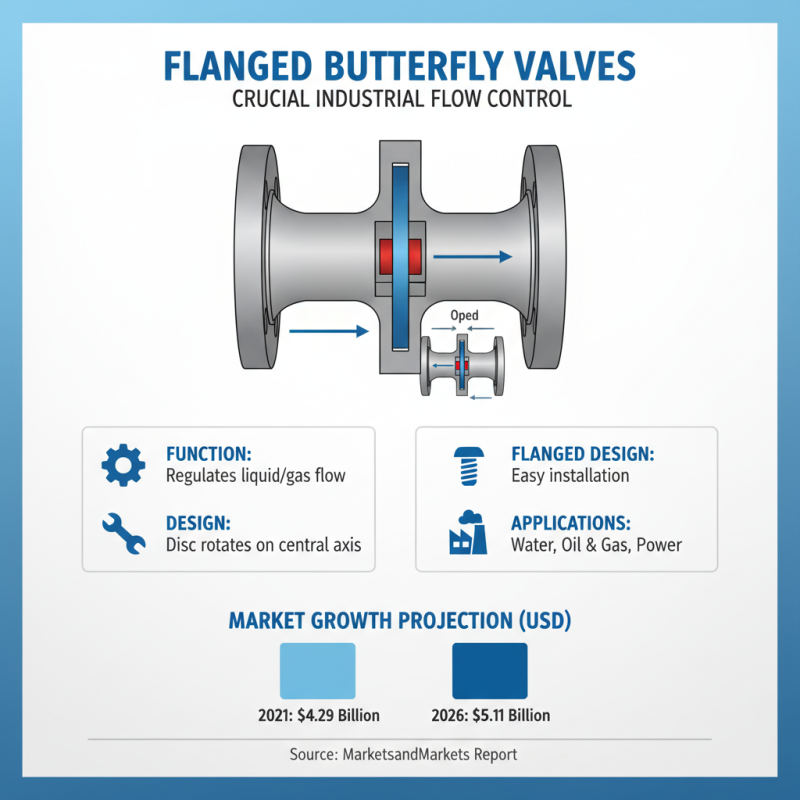 FLANGED BUTTERFLY VALVES
CRUCIAL INDUSTRIAL FLOW CONTROL

Oped

FUNCTION:
Regulates liquid/gas flow

DESIGN:
Disc rotates on central axis

FLANGED DESIGN:
Easy installation

APPLICATIONS:
Water, Oil & Gas, Power

MARKET GROWTH PROJECTION (USD)

2021: $4.29 Billion

2026: $5.11 Billion

Source: MarketsandMarkets Report